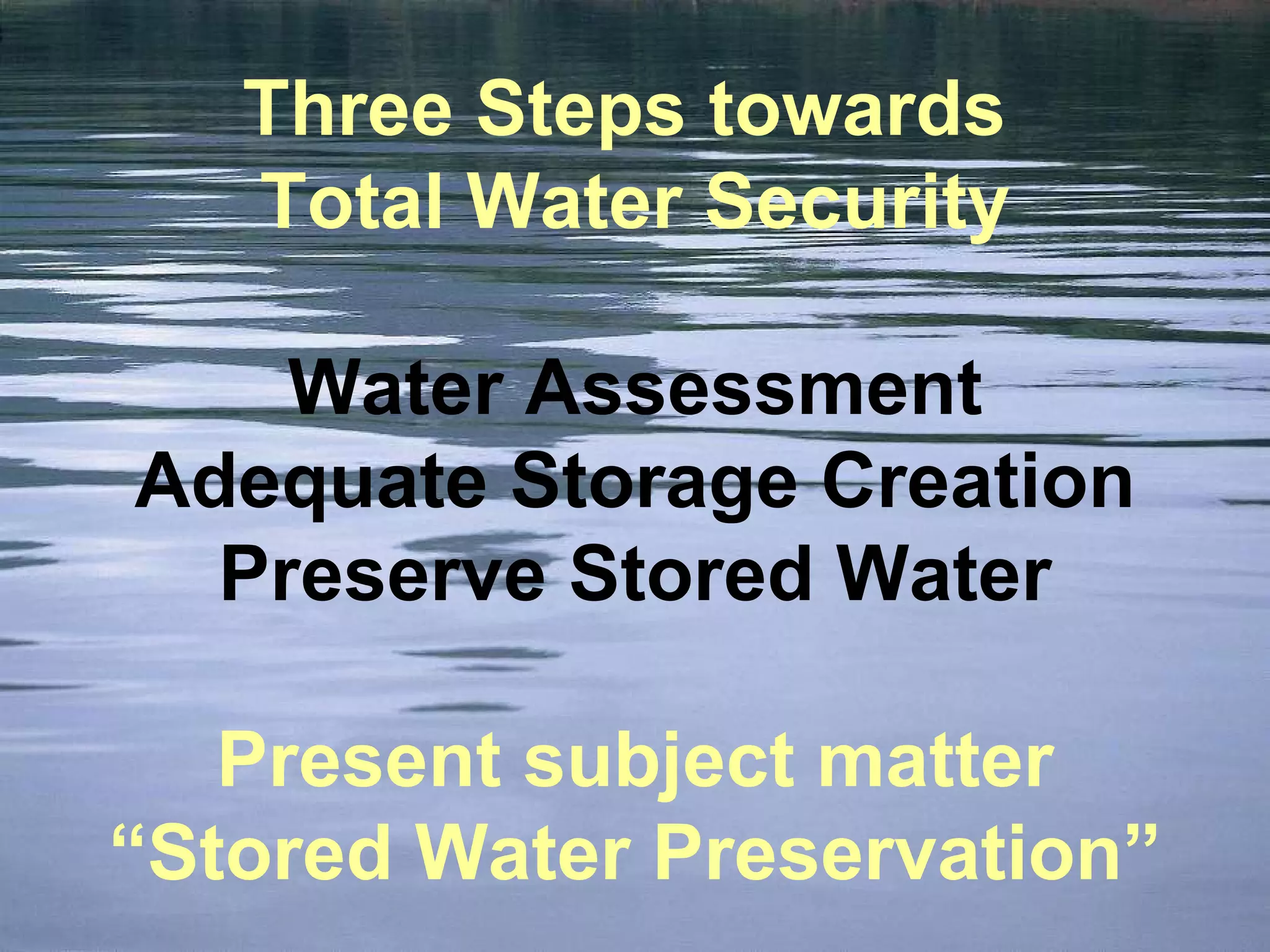 Three Steps towards
Total Water Security

Water Assessment
Adequate Storage Creation
Preserve Stored Water

Present subject matter
“Stored Water Preservation”